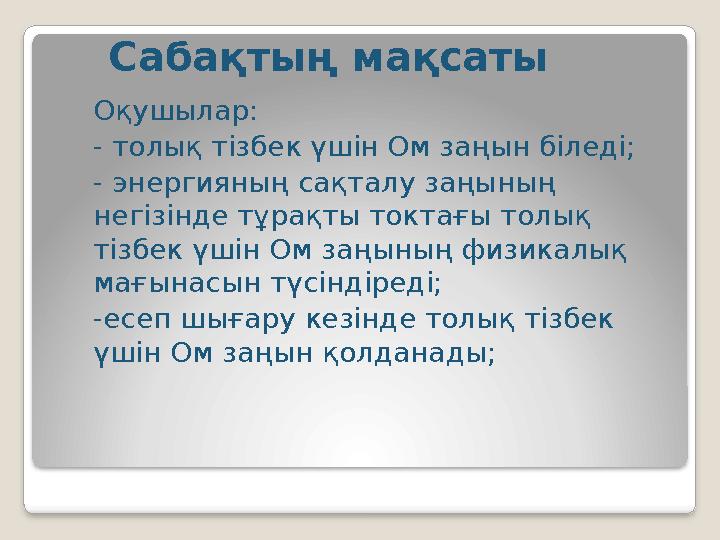 Сабақтың мақсаты

Оқушылар:

- толық тізбек үшін Ом заңын біледі;

- энергияның сақталу заңының негізінде тұрақты токтағы толық тізбек үшін Ом заңының физикалық мағынасын түсіндіреді;

-есеп шығару кезінде толық тізбек үшін Ом заңын қолданады;